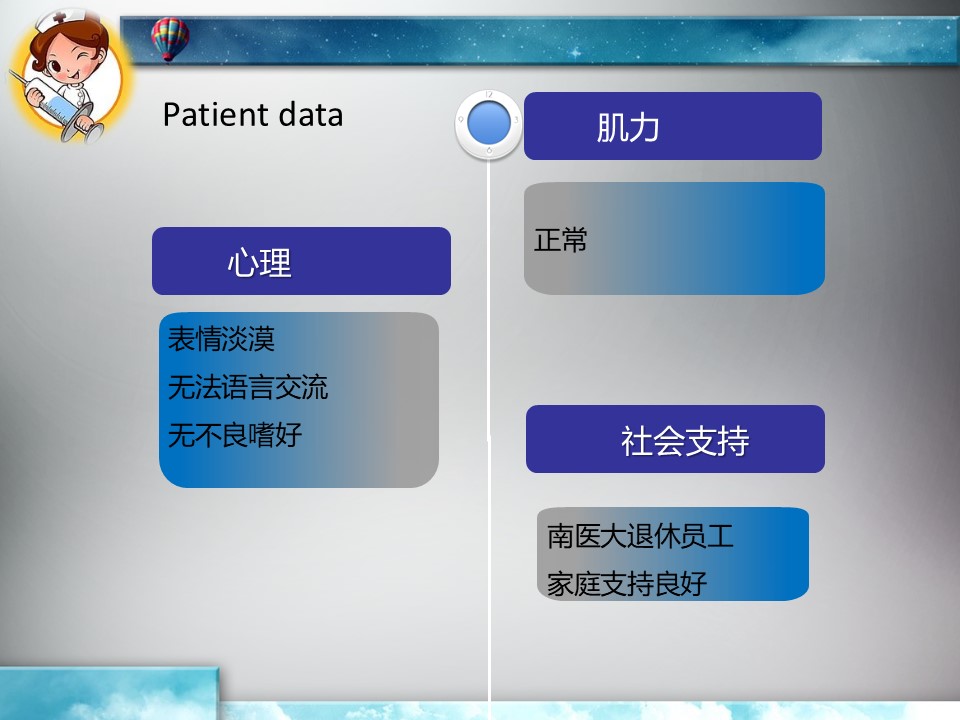 Patient data

心理

表情淡漠

无法语言交流

无不良嗜好

肌力

正常

社会支持

南医大退休员工

家庭支持良好